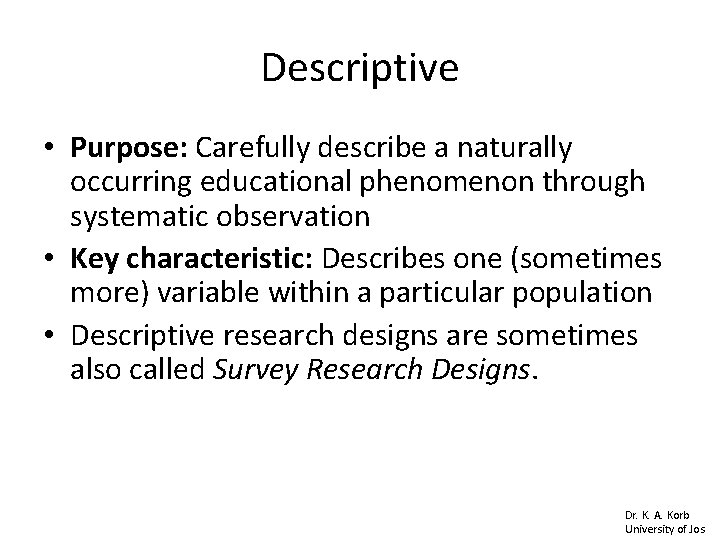 Descriptive

• Purpose: Carefully describe a naturally occurring educational phenomenon through systematic observation
• Key characteristic: Describes one (sometimes more) variable within a particular population
• Descriptive research designs are sometimes also called Survey Research Designs.

Dr. K. A. Korb
University of Jos